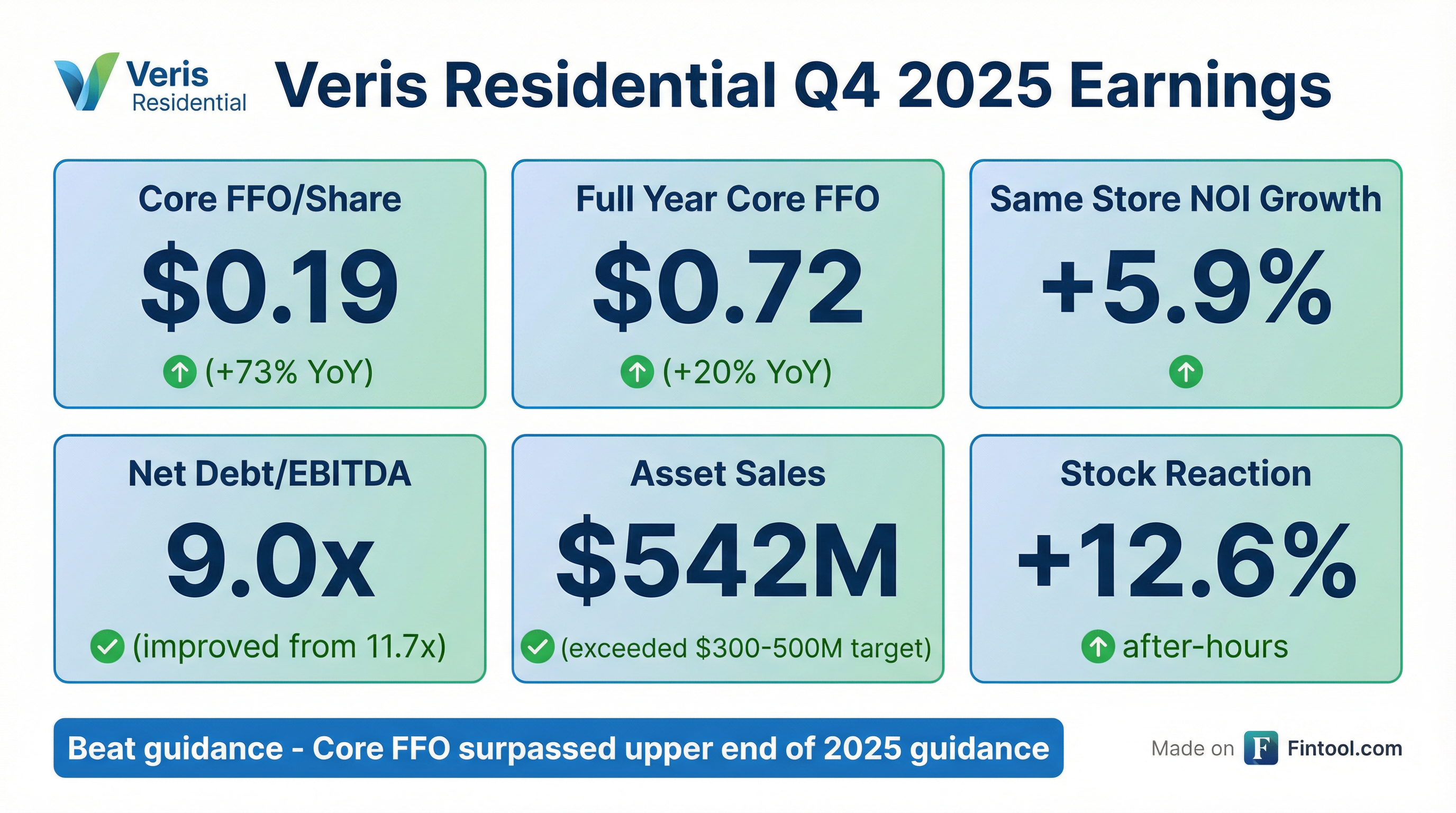 Veris Residential

Veris Residential Q4 2025 Earnings

Core FFO/Share
$0.19
(+73% YoY)

Full Year Core FFO
$0.72
(+20% YoY)

Same Store NOI Growth
+5.9%

Net Debt/EBITDA
9.0x
(improved from 11.7x)

Asset Sales
$542M
(exceeded $300-500M target)

Stock Reaction
+12.6%
after-hours

Beat guidance - Core FFO surpassed upper end of 2025 guidance

Made on F Fintool.com